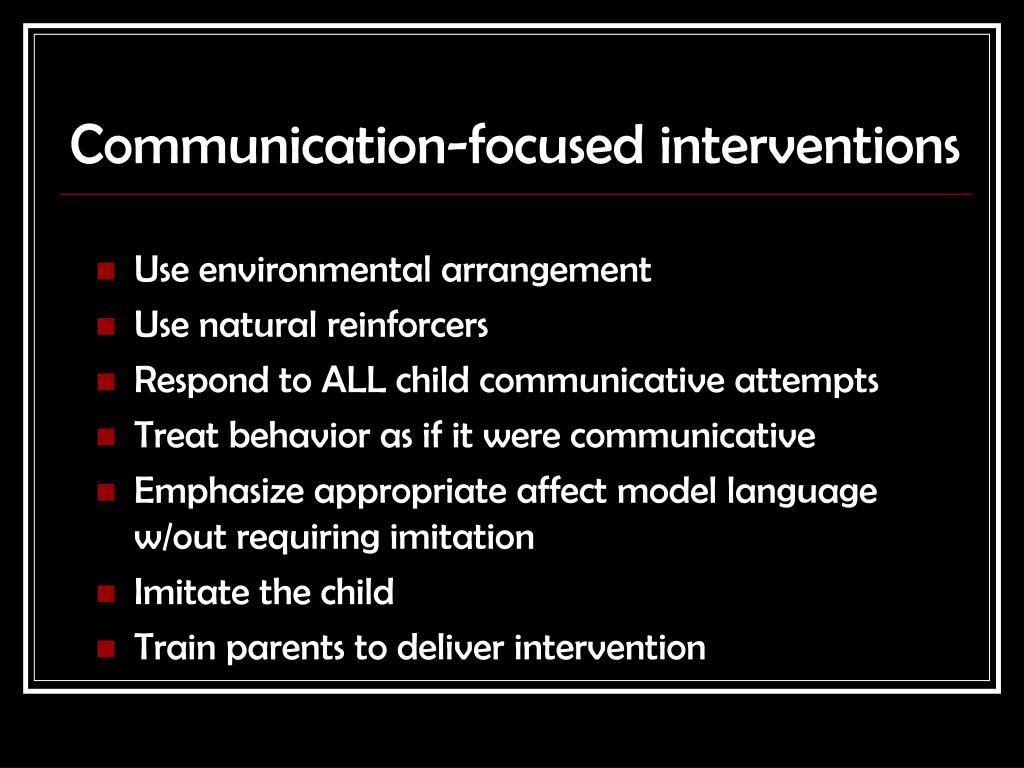 Communication-focused interventions

- Use environmental arrangement
- Use natural reinforcers
- Respond to ALL child communicative attempts
- Treat behavior as if it were communicative
- Emphasize appropriate affect model language w/out requiring imitation
- Imitate the child
- Train parents to deliver intervention